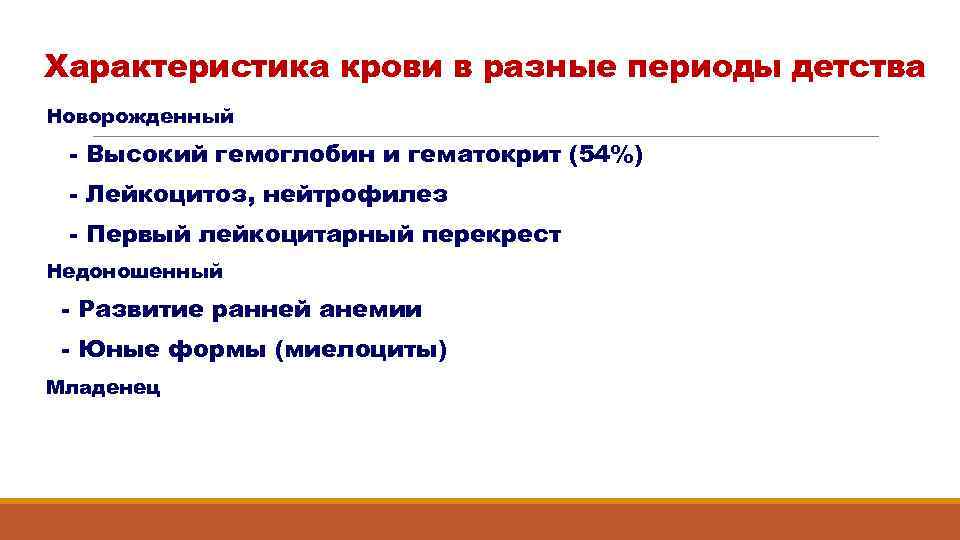 Характеристика крови в разные периоды детства

Новорожденный

- Высокий гемоглобин и гематокрит (54%)

- Лейкоцитоз, нейтрофилез

- Первый лейкоцитарный перекрест

Недоношенный

- Развитие ранней анемии

- Юные формы (миелоциты)

Младенец